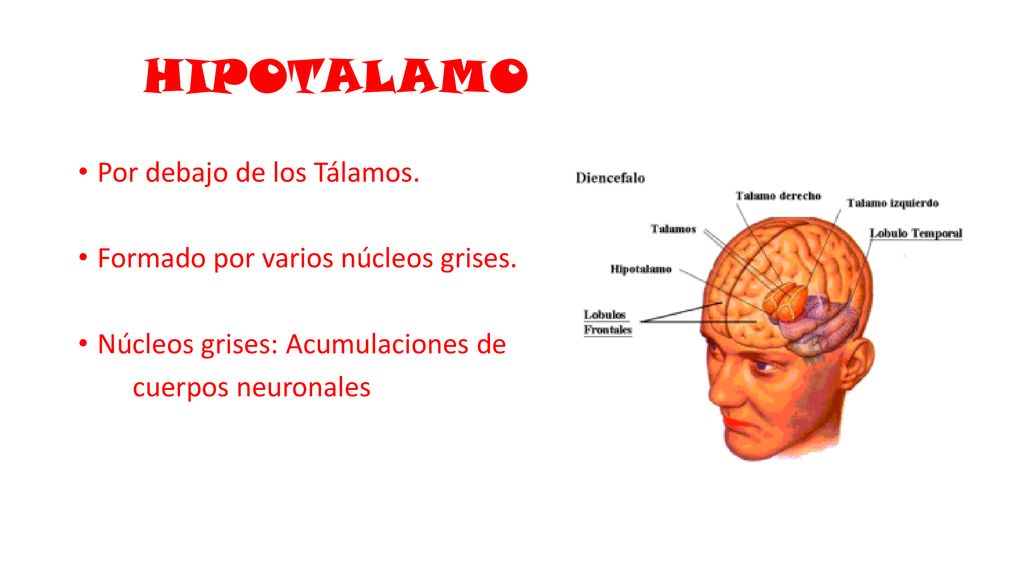 HIPOTALAMO

• Por debajo de los Tálamos.

• Formado por varios núcleos grises.

• Núcleos grises: Acumulaciones de cuerpos neuronales

Diencefalo

Talamo derecho

Talamo izquierdo

Talamos

Lobulo Temporal

Hipotalamo

Lobulos Frontales